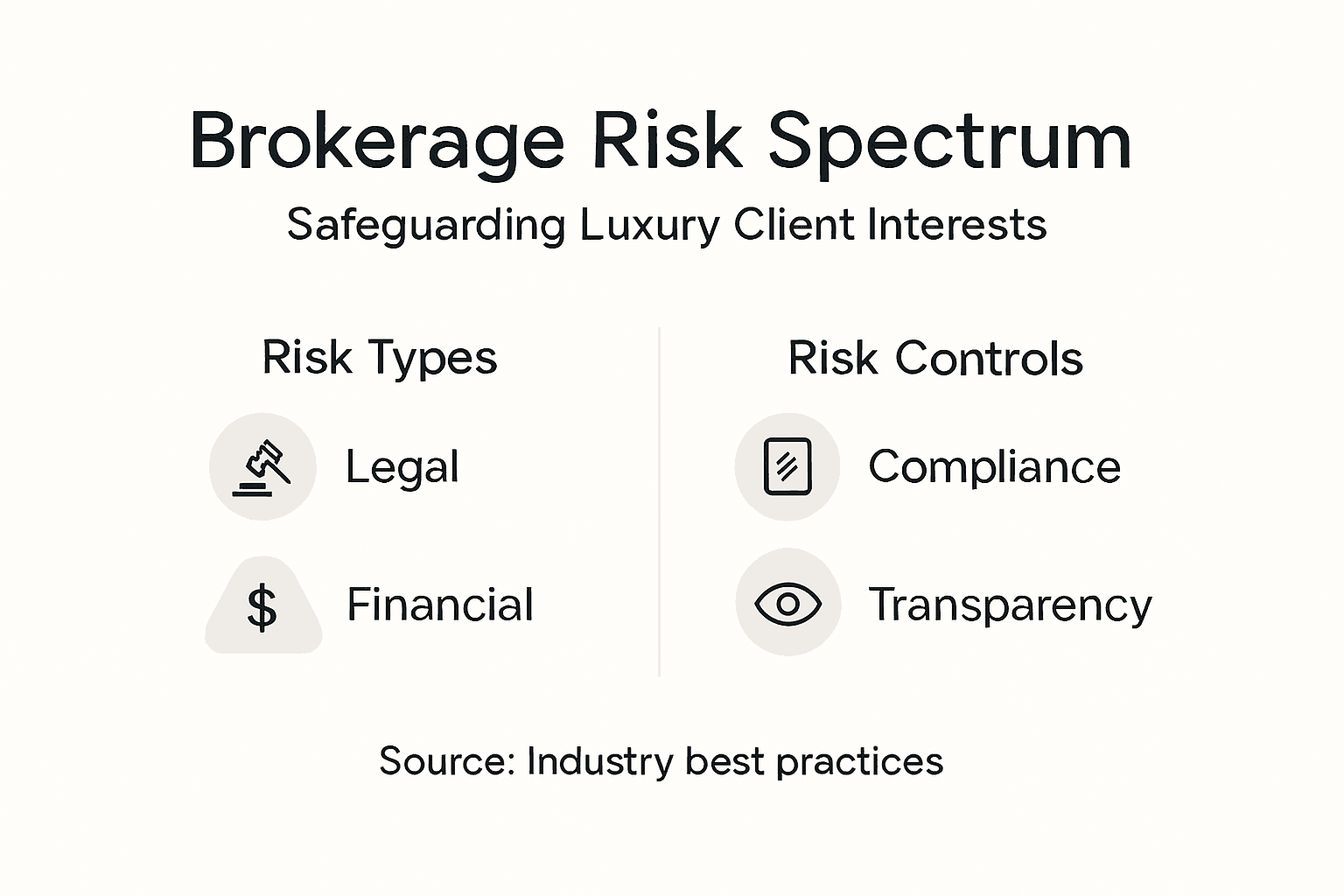 Brokerage Risk Spectrum

Safeguarding Luxury Client Interests

Risk Types

Legal

$ Financial

Risk Controls

Compliance

Transparency

Source: Industry best practices